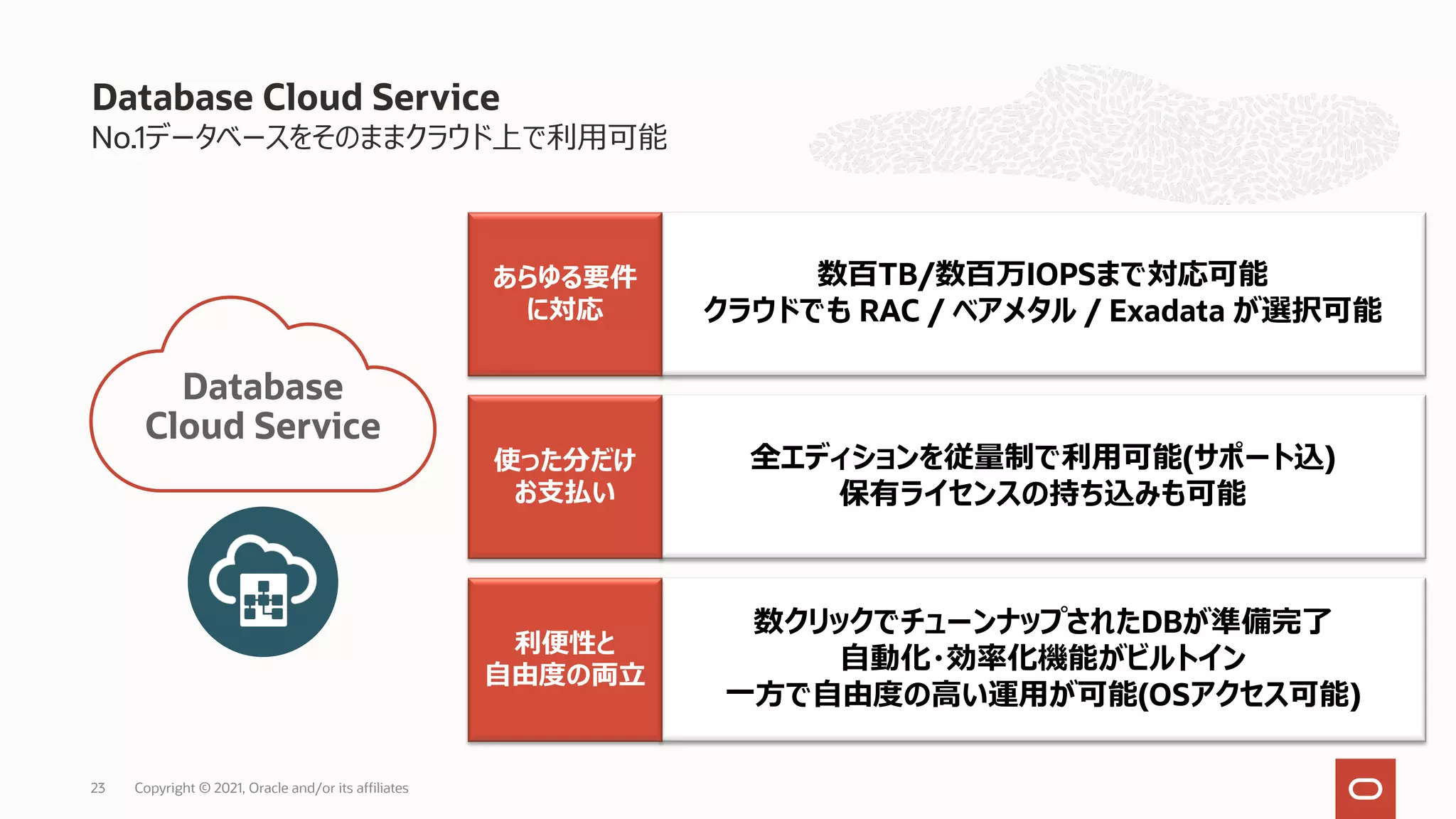 Database Cloud Service
No.1データベースをそのままクラウド上で利用可能

Database Cloud Service

あらゆる要件に対応

数百TB/数百万IOPSまで対応可能
クラウドでも RAC / ベアメタル / Exadata が選択可能

使った分だけお支払い

全エディションを従量制で利用可能(サポート込)
保有ライセンスの持ち込みも可能

利便性と自由度の両立

数クリックでチューンナップされたDBが準備完了
自動化・効率化機能がビルトイン
一方で自由度の高い運用が可能(OSアクセス可能)

23 Copyright © 2021, Oracle and/or its affiliates